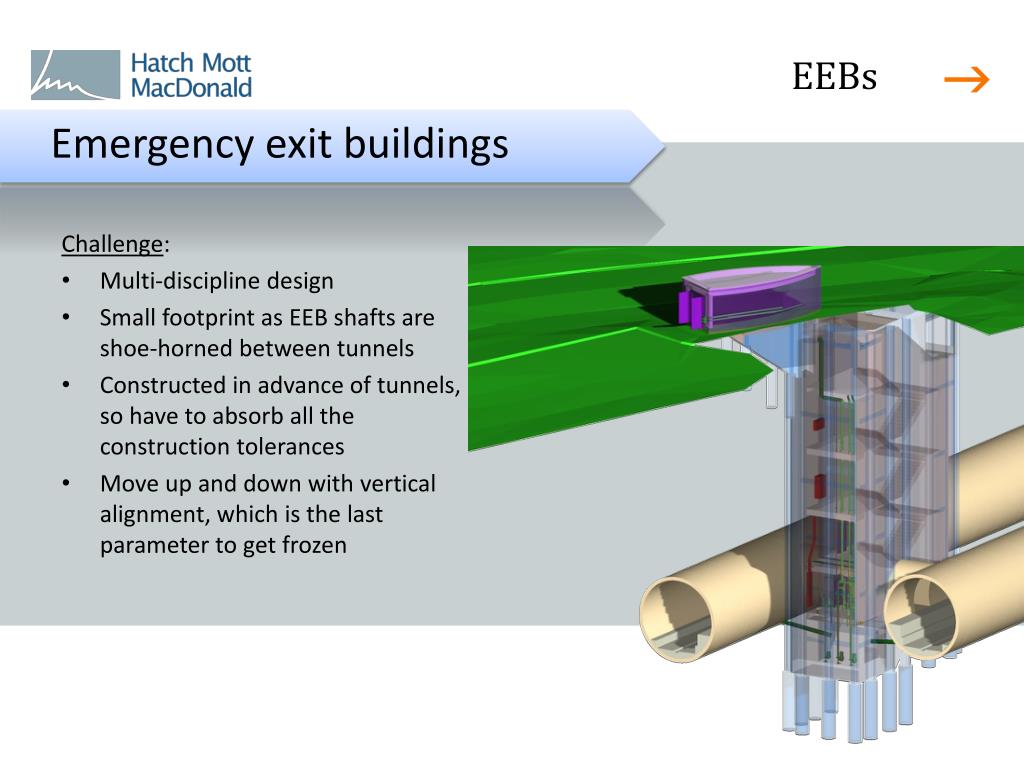 Hatch Mott MacDonald

EEBs →

Emergency exit buildings

Challenge:
• Multi-discipline design
• Small footprint as EEB shafts are shoe-horned between tunnels
• Constructed in advance of tunnels, so have to absorb all the construction tolerances
• Move up and down with vertical alignment, which is the last parameter to get frozen